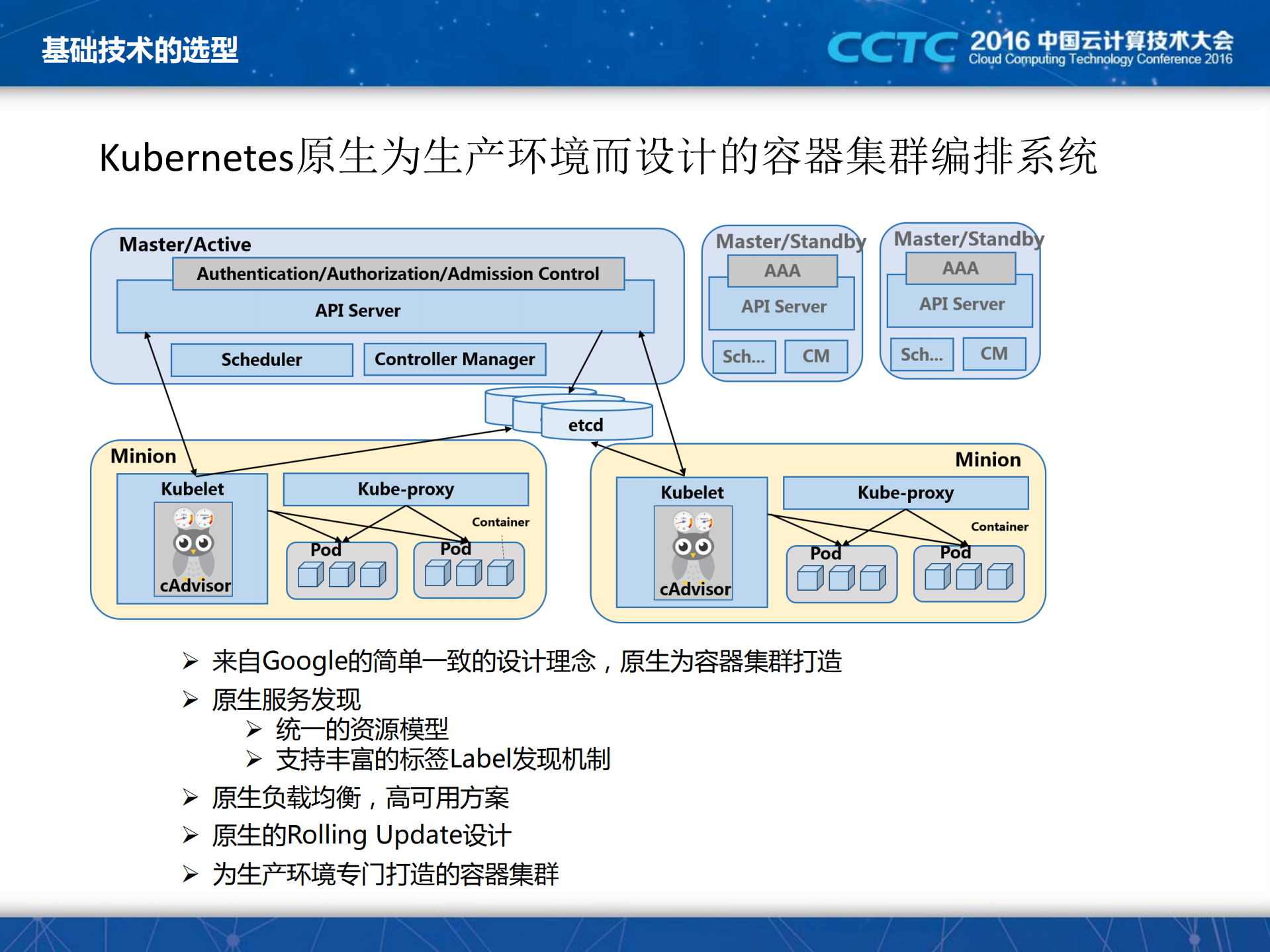 基础技术的选型

CCTC 2016 中国云计算技术大会
Cloud Computing Technology Conference 2016

Kubernetes原生为生产环境而设计的容器集群编排系统

Master/Active
Authentication/Authorization/Admission Control
API Server
Scheduler
Controller Manager

Master/Standby
AAA
API Server
Sch...
CM

Master/Standby
AAA
API Server
Sch...
CM

etcd

Minion
Kubelet
cAdvisor
Kube-proxy
Container
Pod
Pod

Minion
Kubelet
cAdvisor
Kube-proxy
Container
Pod
Pod

➢ 来自Google的简单一致的设计理念，原生为容器集群打造
➢ 原生服务发现
➢ 统一的资源模型
➢ 支持丰富的标签Label发现机制
➢ 原生负载均衡，高可用方案
➢ 原生的Rolling Update设计
➢ 为生产环境专门打造的容器集群